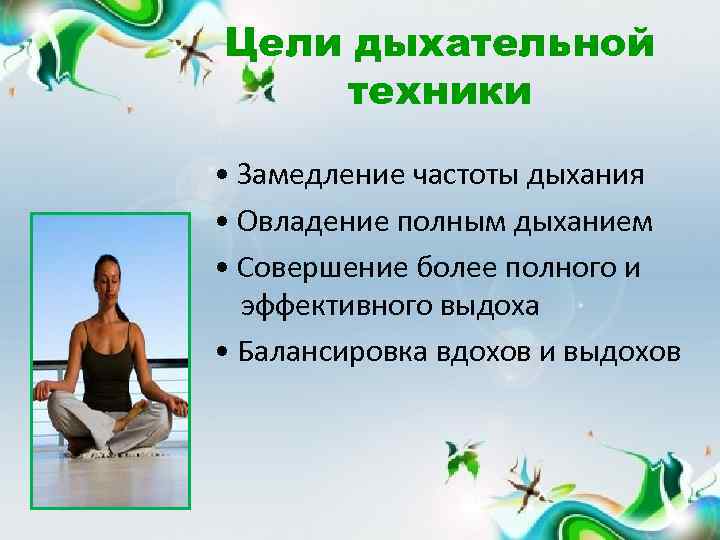 Цели дыхательной техники

• Замедление частоты дыхания
• Овладение полным дыханием
• Совершение более полного и эффективного выдоха
• Балансировка вдохов и выдохов